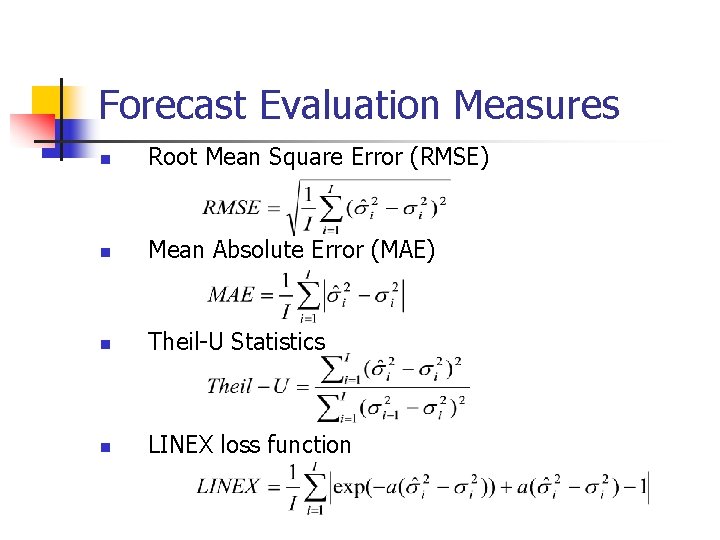 Forecast Evaluation Measures

Root Mean Square Error (RMSE)

$RMSE = \sqrt{\frac{1}{I}\sum_{i=1}^{I}(\hat{\sigma}_i^2 - \sigma_i^2)^2}$

Mean Absolute Error (MAE)

$MAE = \frac{1}{I}\sum_{i=1}^{I}\left|\hat{\sigma}_i^2 - \sigma_i^2\right|$

Theil-U Statistics

$Theil-U = \frac{\sum_{i=1}^{I}(\hat{\sigma}_i^2 - \sigma_i^2)^2}{\sum_{i=1}^{I}(\sigma_{i-1}^2 - \sigma_i^2)^2}$

LINEX loss function

$LINEX = \frac{1}{I}\sum_{i=1}^{I}\left|\exp(-a(\hat{\sigma}_i^2 - \sigma_i^2)) + a(\hat{\sigma}_i^2 - \sigma_i^2) - 1\right|$